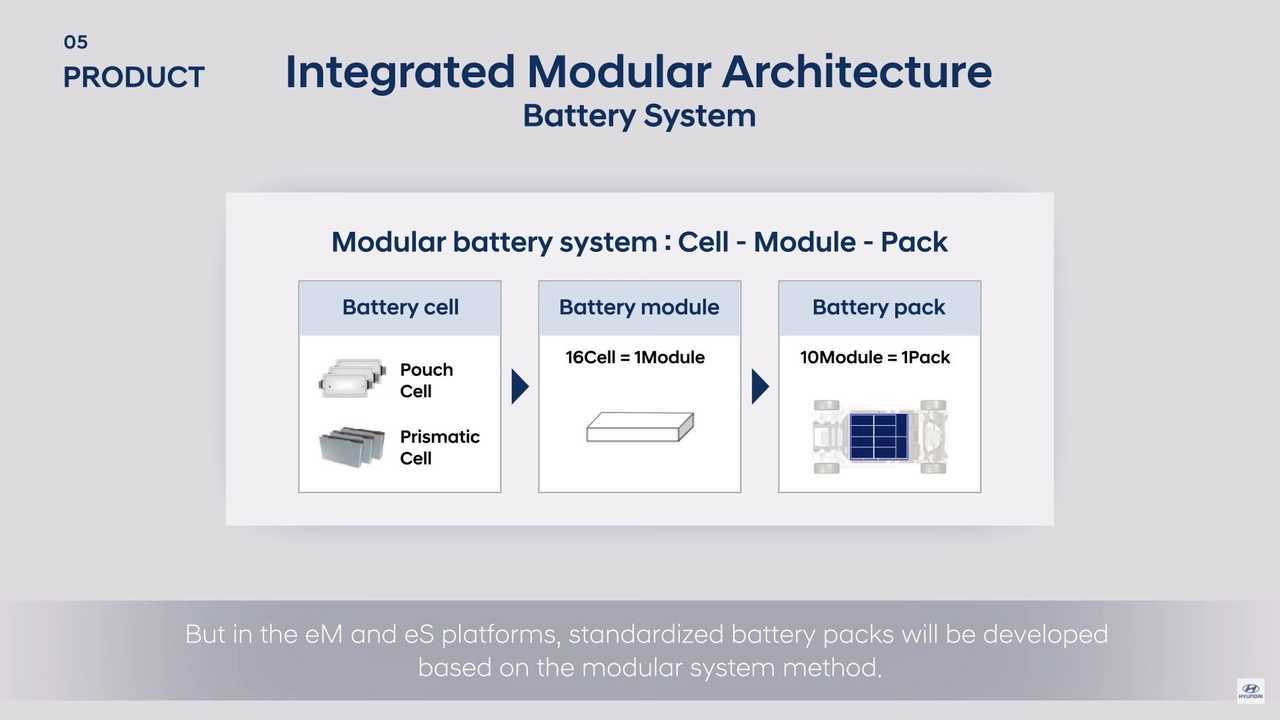 05
PRODUCT

Integrated Modular Architecture
Battery System

Modular battery system : Cell - Module - Pack

Battery cell

Pouch Cell

Prismatic Cell

Battery module

16Cell = 1Module

Battery pack

10Module = 1Pack

But in the eM and eS platforms, standardized battery packs will be developed based on the modular system method.

HYUNDAI